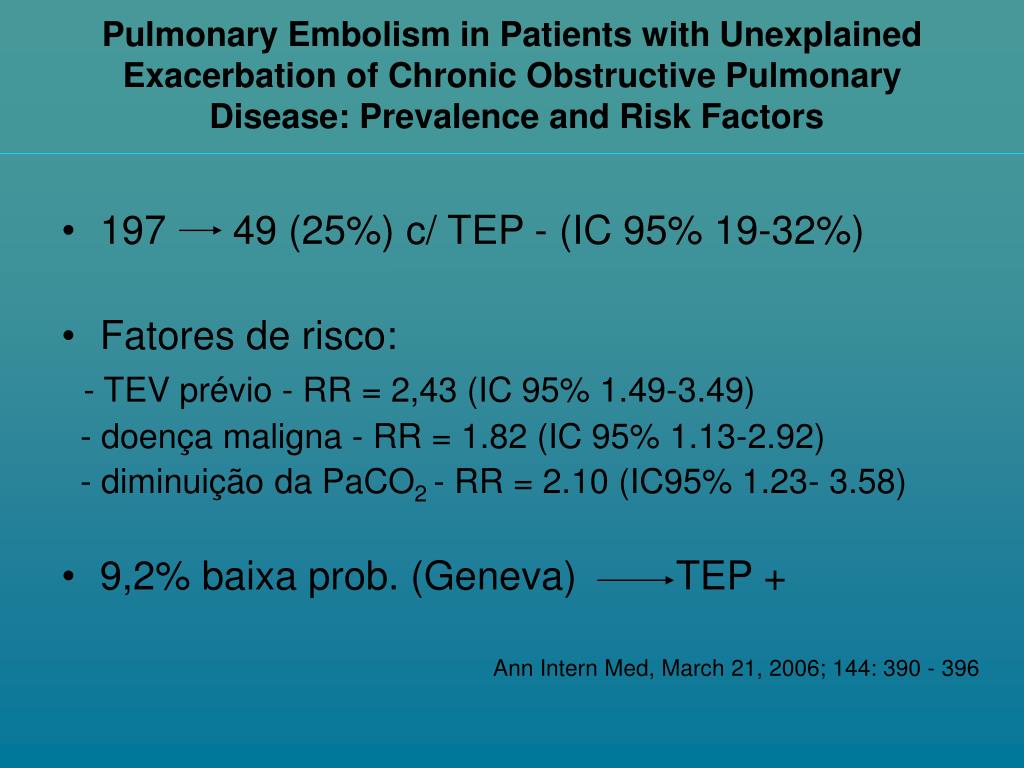 Pulmonary Embolism in Patients with Unexplained Exacerbation of Chronic Obstructive Pulmonary Disease: Prevalence and Risk Factors

• 197 $\rightarrow$ 49 (25%) c/ TEP - (IC 95% 19-32%)

• Fatores de risco:
- TEV prévio - RR = 2,43 (IC 95% 1.49-3.49)
- doença maligna - RR = 1.82 (IC 95% 1.13-2.92)
- diminuição da $PaCO_2$ - RR = 2.10 (IC95% 1.23- 3.58)

• 9,2% baixa prob. (Geneva) $\rightarrow$ TEP +

Ann Intern Med, March 21, 2006; 144: 390 - 396